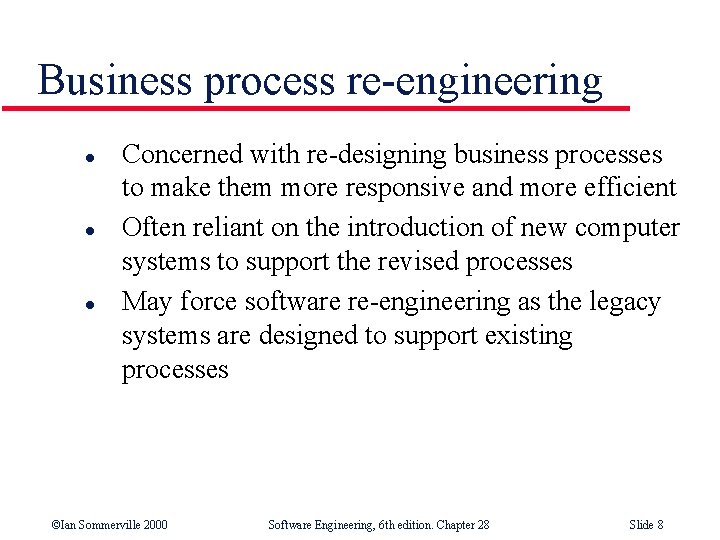 Business process re-engineering

- Concerned with re-designing business processes to make them more responsive and more efficient
- Often reliant on the introduction of new computer systems to support the revised processes
- May force software re-engineering as the legacy systems are designed to support existing processes

©Ian Sommerville 2000 Software Engineering, 6th edition. Chapter 28 Slide 8